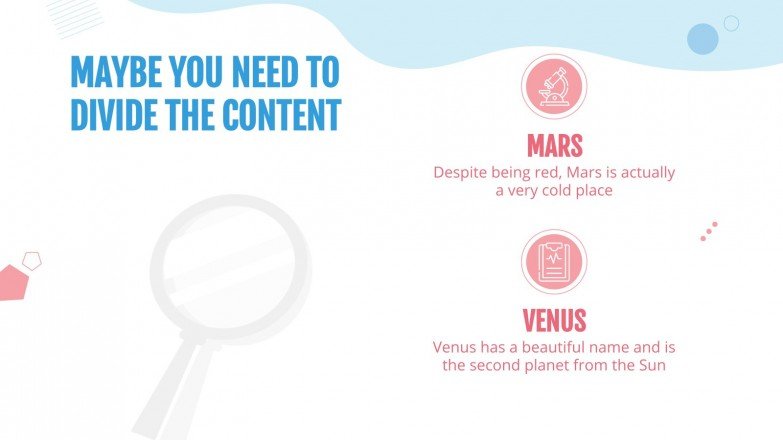 MAYBE YOU NEED TO DIVIDE THE CONTENT

MARS
Despite being red, Mars is actually a very cold place

VENUS
Venus has a beautiful name and is the second planet from the Sun